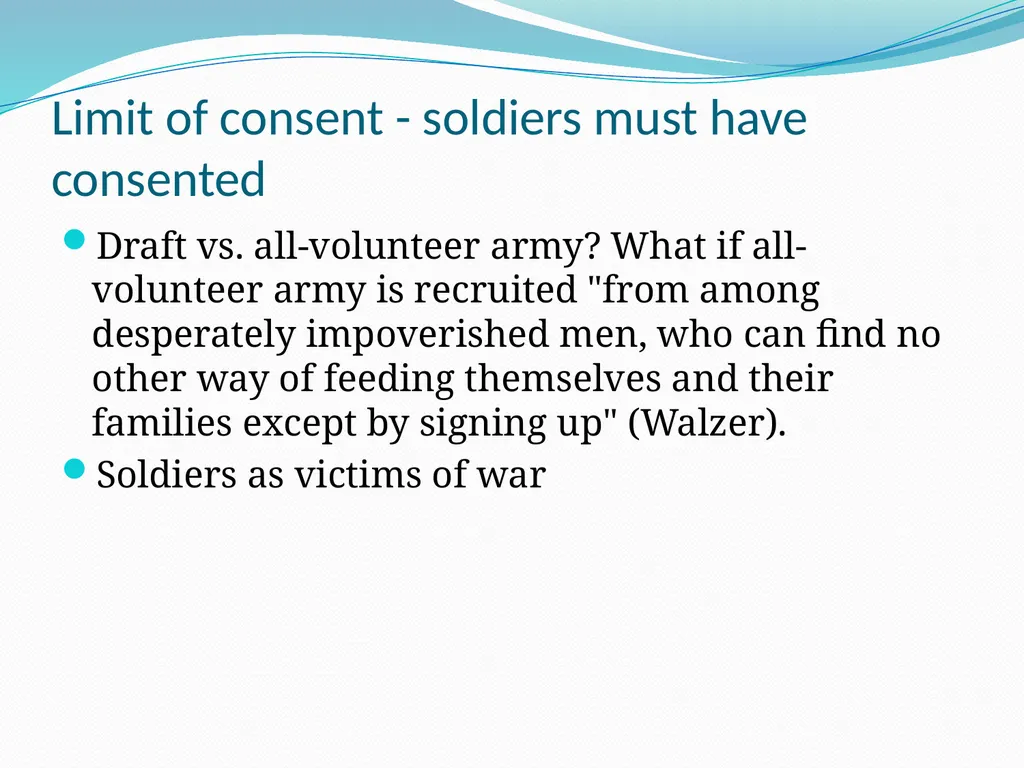 Limit of consent - soldiers must have consented

• Draft vs. all-volunteer army? What if all-volunteer army is recruited "from among desperately impoverished men, who can find no other way of feeding themselves and their families except by signing up" (Walzer).
• Soldiers as victims of war